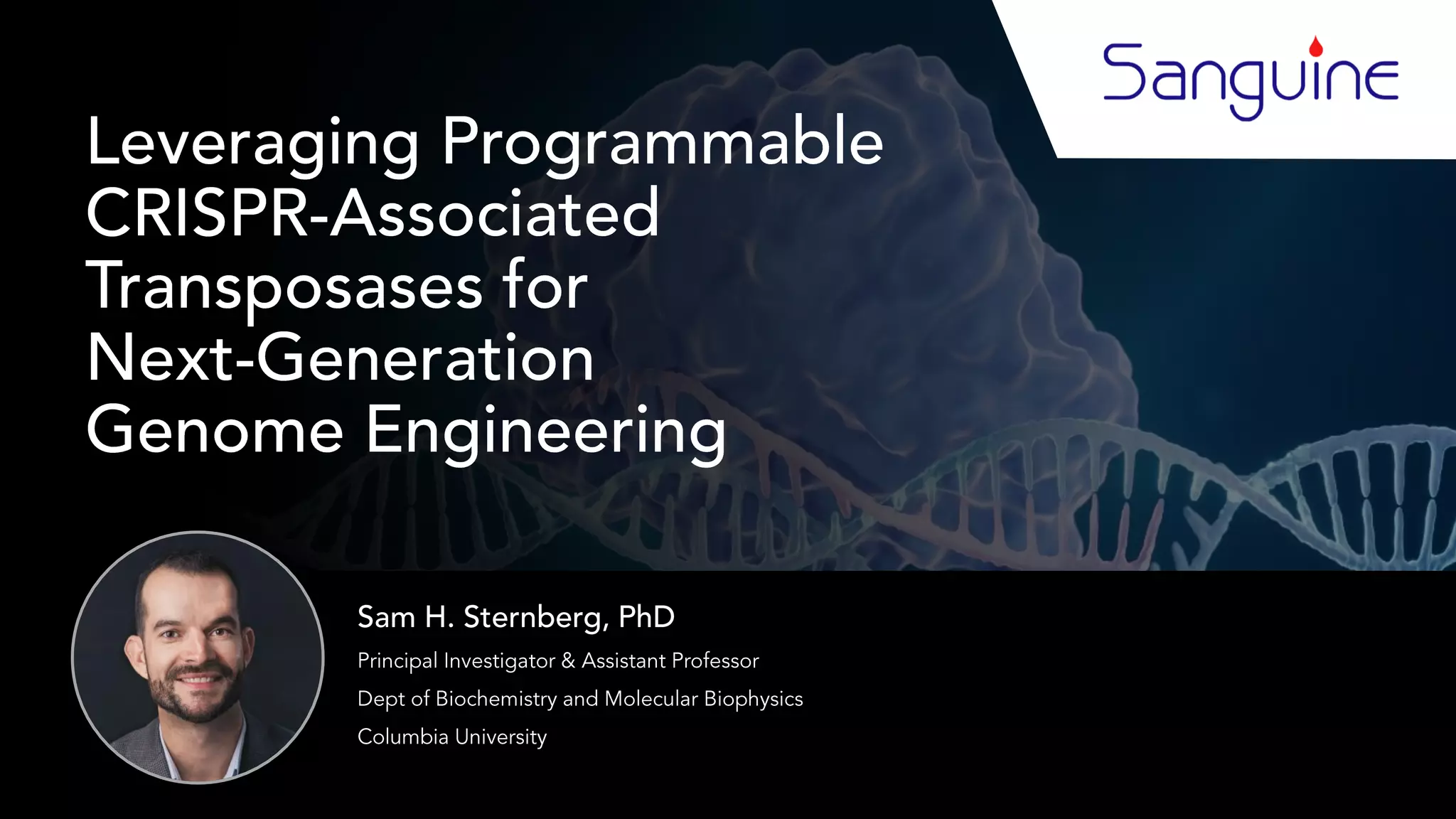 Sanguine

Leveraging Programmable CRISPR-Associated Transposases for Next-Generation Genome Engineering

Sam H. Sternberg, PhD

Principal Investigator & Assistant Professor

Dept of Biochemistry and Molecular Biophysics

Columbia University